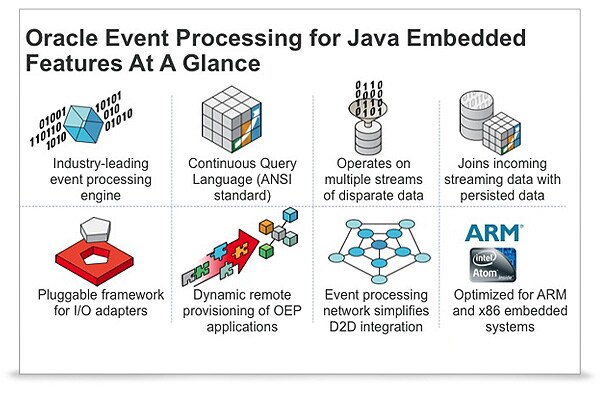 Oracle Event Processing for Java Embedded Features At A Glance

01001 110110 1010 10101 010 01010

Industry-leading event processing engine

Continuous Query Language (ANSI standard)

0110 0000 1110 0101

Operates on multiple streams of disparate data

Joins incoming streaming data with persisted data

Pluggable framework for I/O adapters

Dynamic remote provisioning of OEP applications

Event processing network simplifies D2D integration

ARM

intel Atom inside

Optimized for ARM and x86 embedded systems